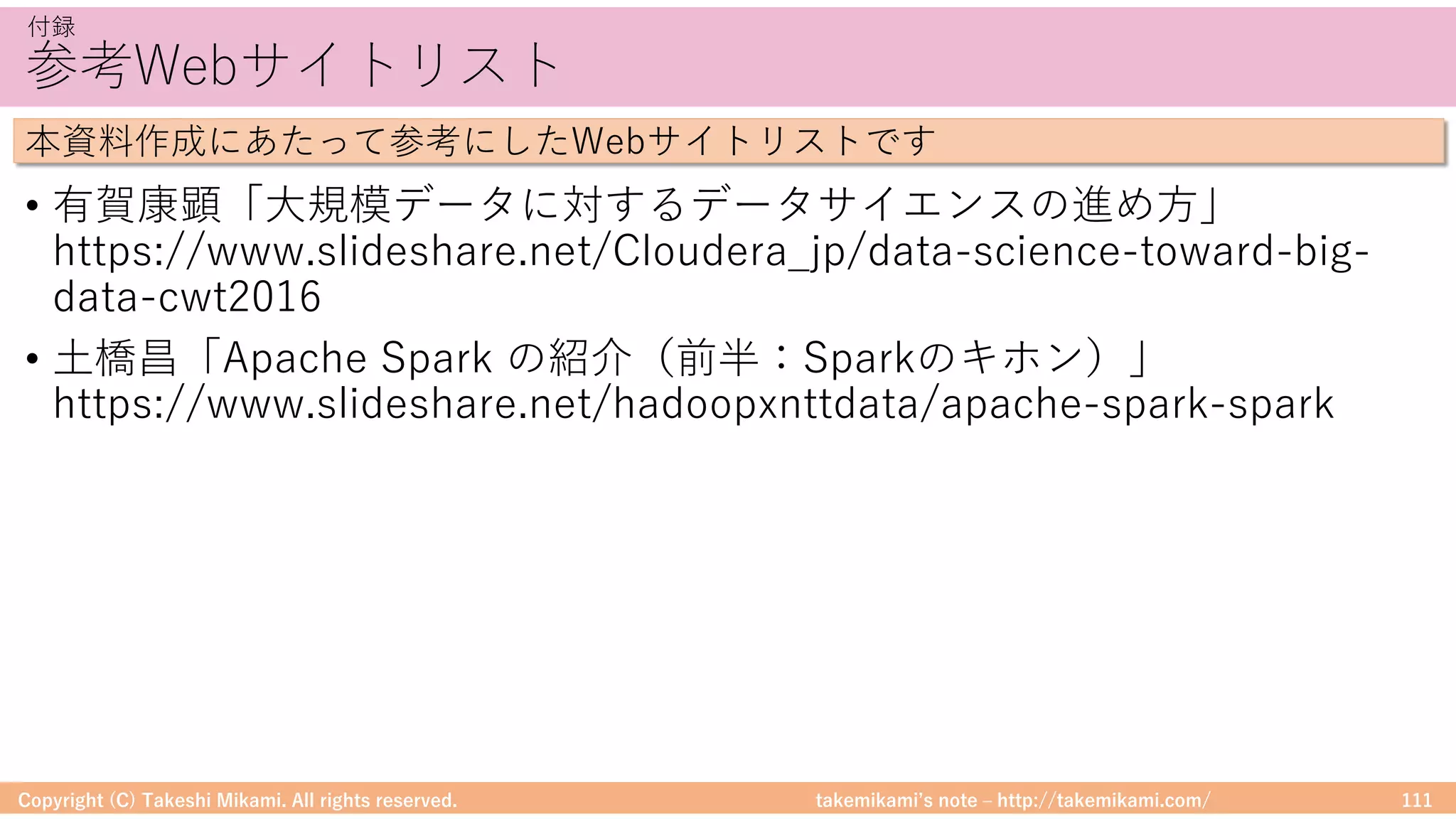 付録
参考Webサイトリスト

本資料作成にあたって参考にしたWebサイトリストです

• 有賀康顕「大規模データに対するデータサイエンスの進め方」 https://www.slideshare.net/Cloudera_jp/data-science-toward-big-data-cwt2016

• 土橋昌「Apache Spark の紹介（前半：Sparkのキホン）」 https://www.slideshare.net/hadoopxnttdata/apache-spark-spark

Copyright (C) Takeshi Mikami. All rights reserved.
takemikami's note – http://takemikami.com/
111